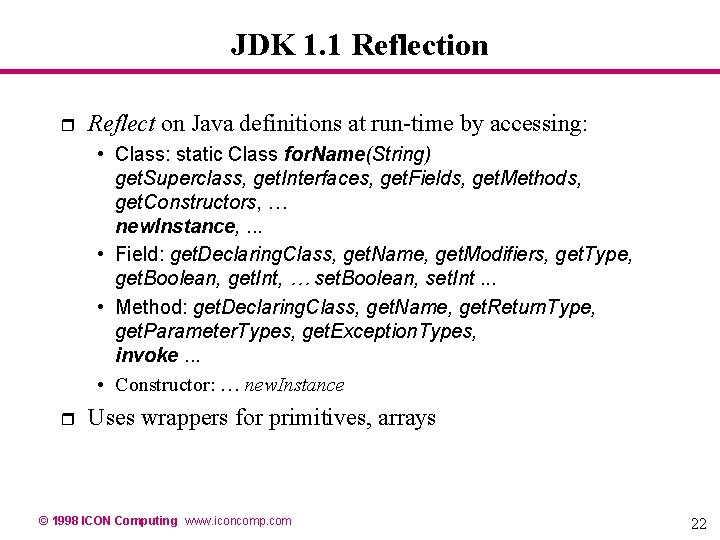 JDK 1.1 Reflection

Reflect on Java definitions at run-time by accessing:

• Class: static Class forName(String)
getSuperclass, getInterfaces, getFields, getMethods, getConstructors, …
newInstance, ...

• Field: getDeclaringClass, getName, getModifiers, getType, getBoolean, getInt, … setBoolean, setInt ...

• Method: getDeclaringClass, getName, getReturnType, getParameterTypes, getExceptionTypes,
invoke ...

• Constructor: … newInstance

Uses wrappers for primitives, arrays

© 1998 ICON Computing www.iconcomp.com

22